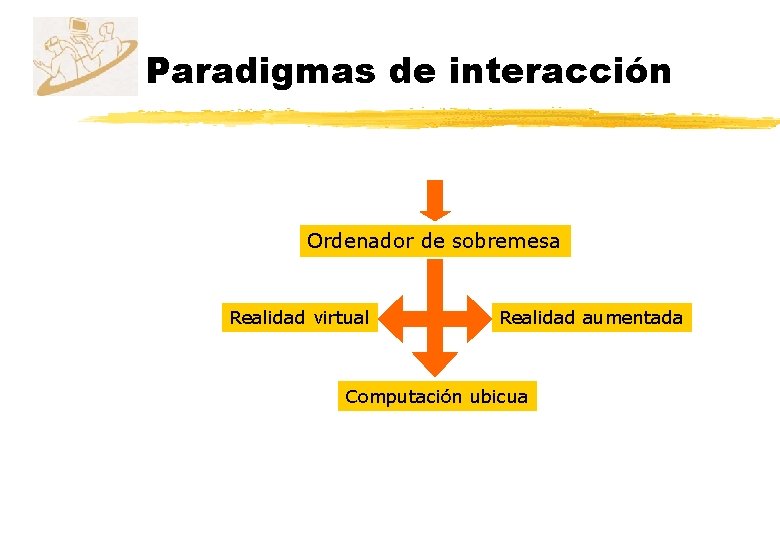 Paradigmas de interacción

Ordenador de sobremesa

Realidad virtual

Realidad aumentada

Computación ubicua